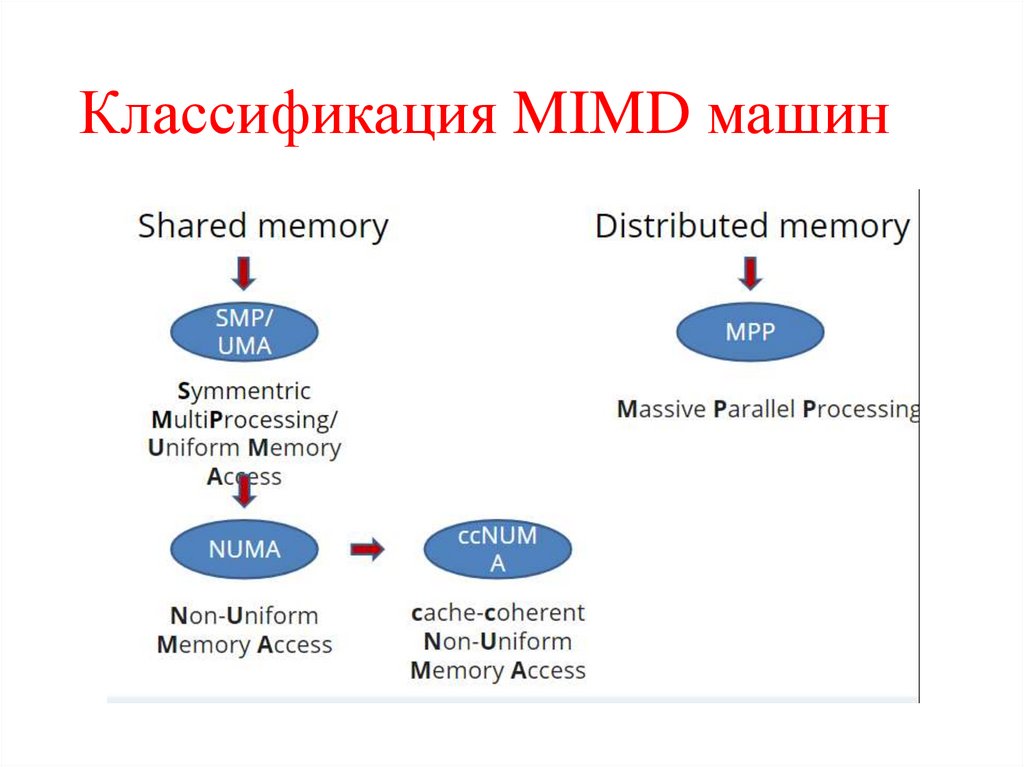 Классификация MIMD машин

Shared memory

SMP/ UMA

Symmentric MultiProcessing/ Uniform Memory Access

NUMA

Non-Uniform Memory Access

ccNUM A

cache-coherent Non-Uniform Memory Access

Distributed memory

MPP

Massive Parallel Processing